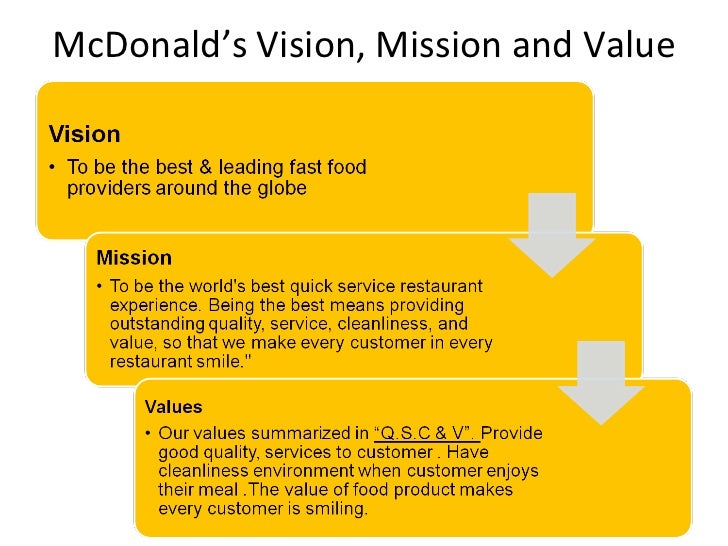 McDonald's Vision, Mission and Value

Vision

• To be the best & leading fast food providers around the globe

Mission

• To be the world's best quick service restaurant experience. Being the best means providing outstanding quality, service, cleanliness, and value, so that we make every customer in every restaurant smile."

Values

• Our values summarized in "Q.S.C & V". Provide good quality, services to customer . Have cleanliness environment when customer enjoys their meal .The value of food product makes every customer is smiling.